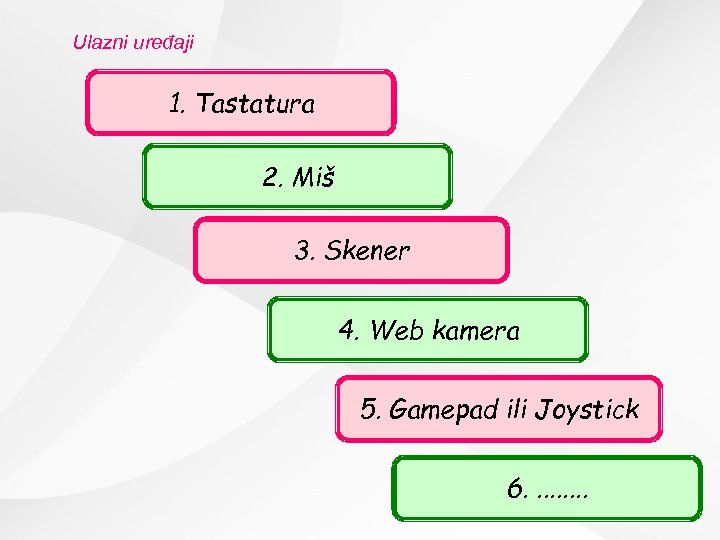 Ulazni uređaji

1. Tastatura

2. Miš

3. Skener

4. Web kamera

5. Gamepad ili Joystick

6. ........